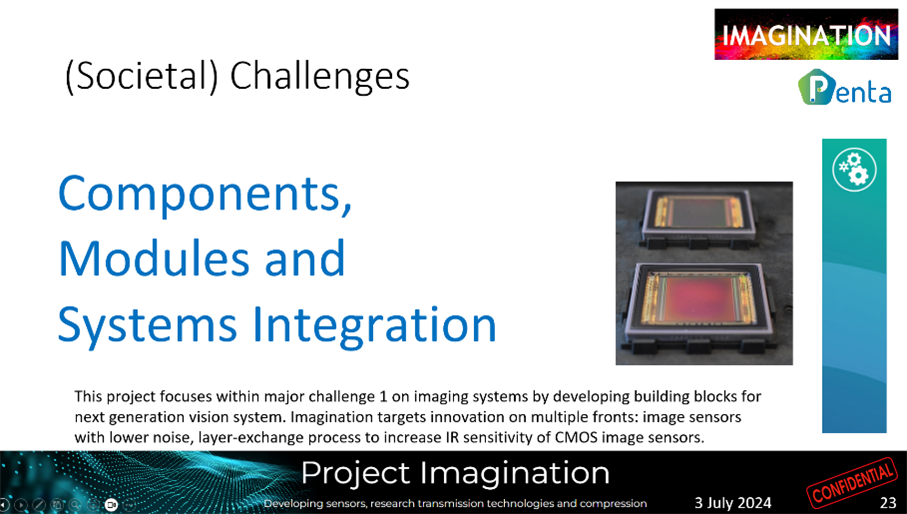 IMAGINATION

Penta

(Societal) Challenges

Components, Modules and Systems Integration

This project focuses within major challenge 1 on imaging systems by developing building blocks for next generation vision system. Imagination targets innovation on multiple fronts: image sensors with lower noise, layer-exchange process to increase IR sensitivity of CMOS image sensors.

Project Imagination

Developing sensors, research transmission technologies and compression

3 July 2024

CONFIDENTIAL

23